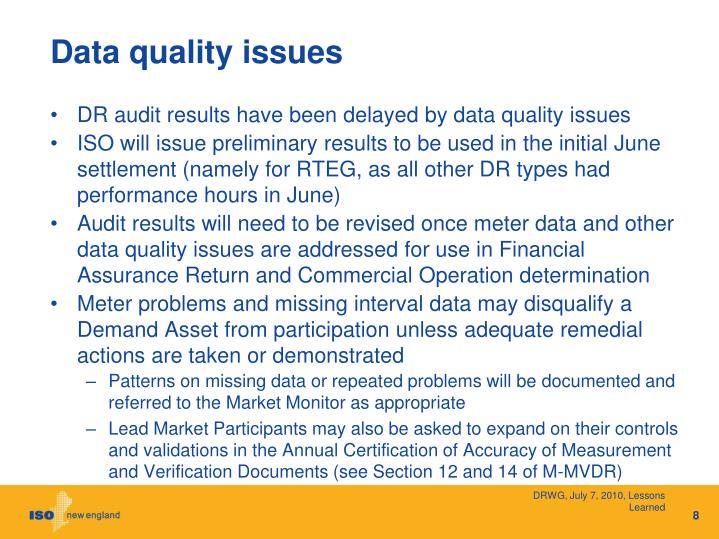 Data quality issues

• DR audit results have been delayed by data quality issues
• ISO will issue preliminary results to be used in the initial June settlement (namely for RTEG, as all other DR types had performance hours in June)
• Audit results will need to be revised once meter data and other data quality issues are addressed for use in Financial Assurance Return and Commercial Operation determination
• Meter problems and missing interval data may disqualify a Demand Asset from participation unless adequate remedial actions are taken or demonstrated
– Patterns on missing data or repeated problems will be documented and referred to the Market Monitor as appropriate
– Lead Market Participants may also be asked to expand on their controls and validations in the Annual Certification of Accuracy of Measurement and Verification Documents (see Section 12 and 14 of M-MVDR)

ISO new england

DRWG, July 7, 2010, Lessons Learned

8